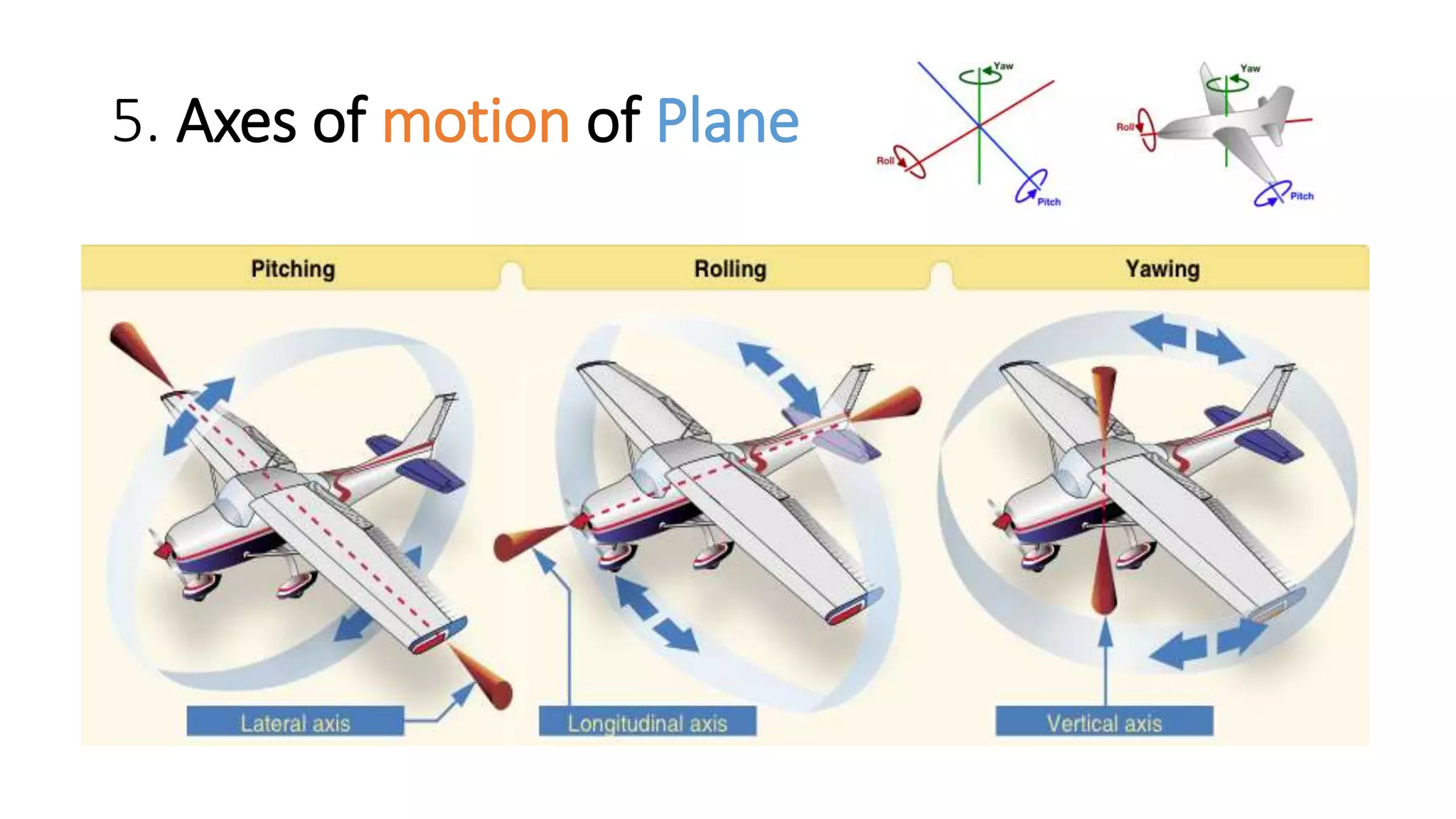 5. Axes of motion of Plane

Yaw
Roll
Pitch

Yaw
Roll
Pitch

Pitching

Rolling

Yawing

Lateral axis

Longitudinal axis

Vertical axis